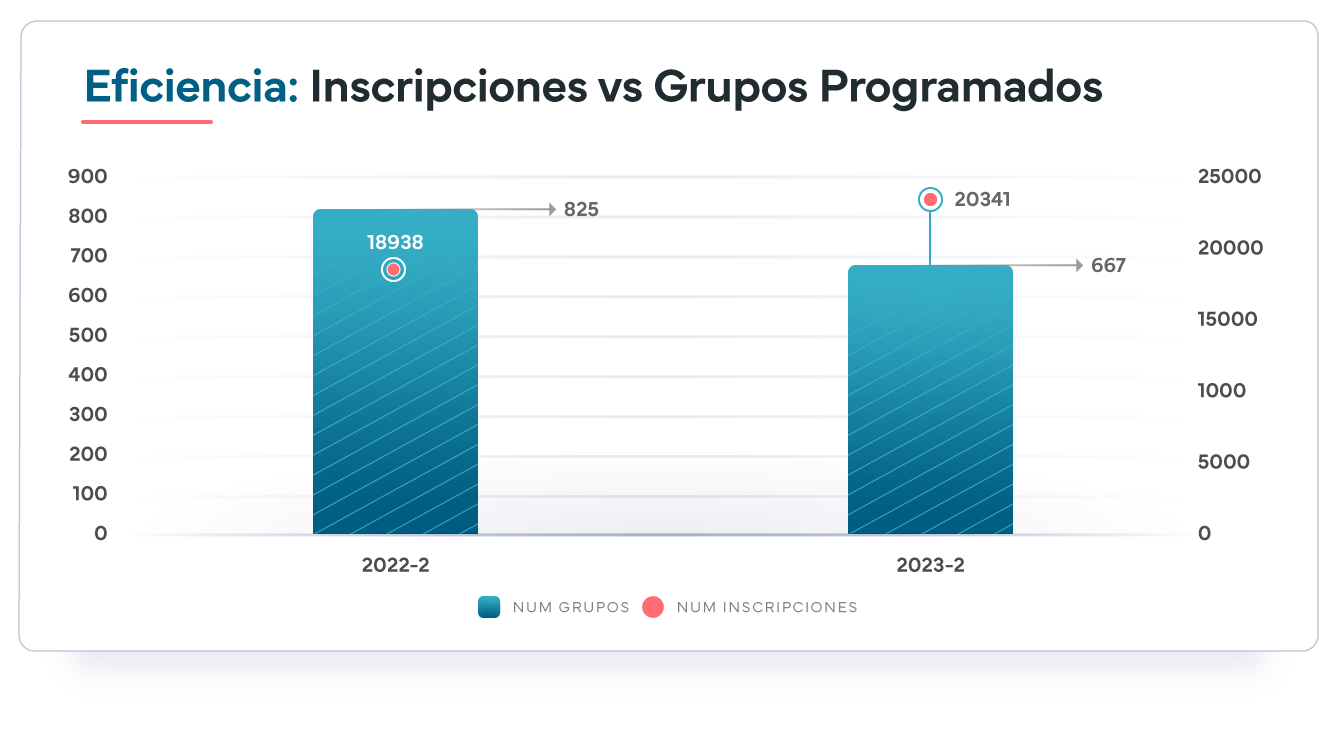 Eficiencia: Inscripciones vs Grupos Programados

900
800
700
600
500
400
300
200
100
0

25000
20000
15000
1000
5000
0

18938
825
20341
667

2022-2
2023-2

NUM GRUPOS
NUM INSCRIPCIONES